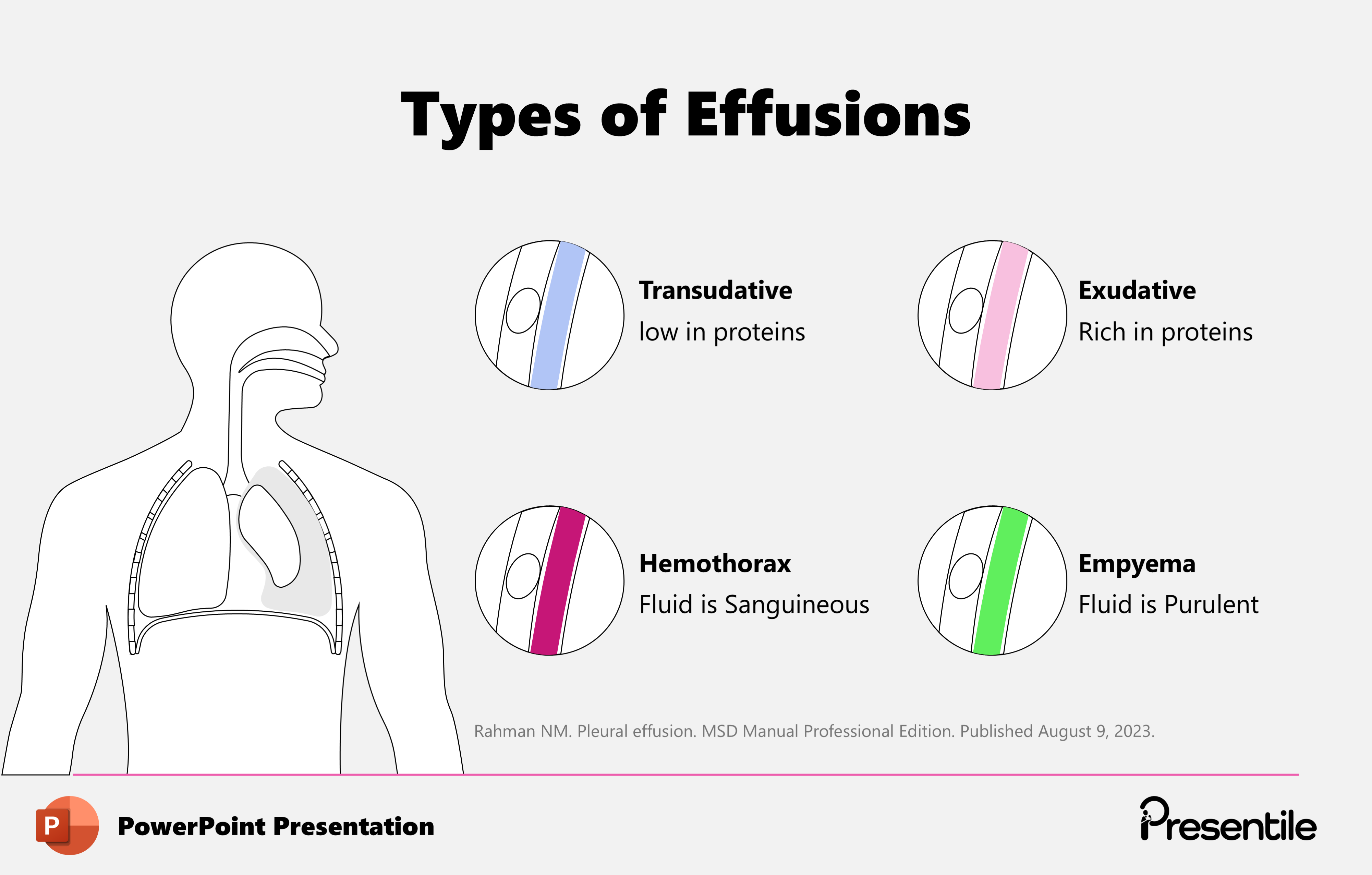 Types of Effusions

Transudative
low in proteins

Exudative
Rich in proteins

Hemothorax
Fluid is Sanguineous

Empyema
Fluid is Purulent

Rahman NM. Pleural effusion. MSD Manual Professional Edition. Published August 9, 2023.

P

PowerPoint Presentation

Presentile